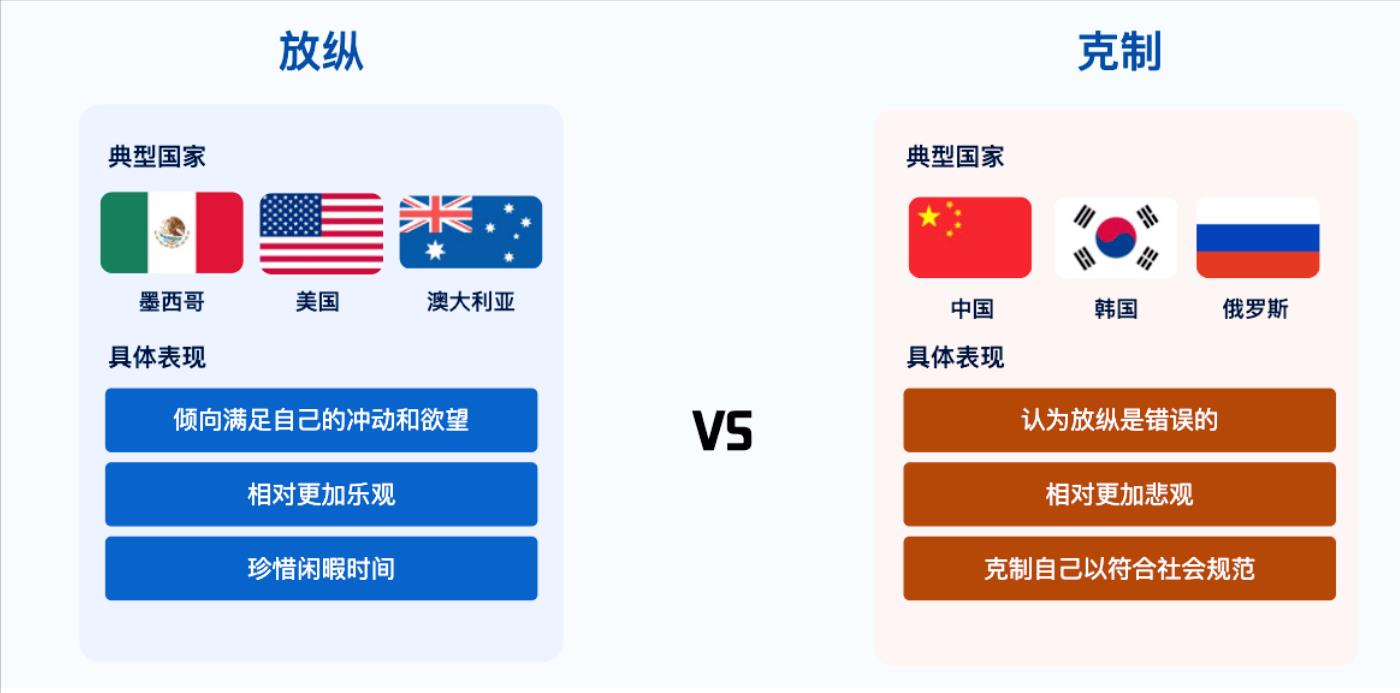 放纵

典型国家

墨西哥　美国　澳大利亚

具体表现

倾向满足自己的冲动和欲望

相对更加乐观

珍惜闲暇时间

VS

克制

典型国家

中国　韩国　俄罗斯

具体表现

认为放纵是错误的

相对更加悲观

克制自己以符合社会规范